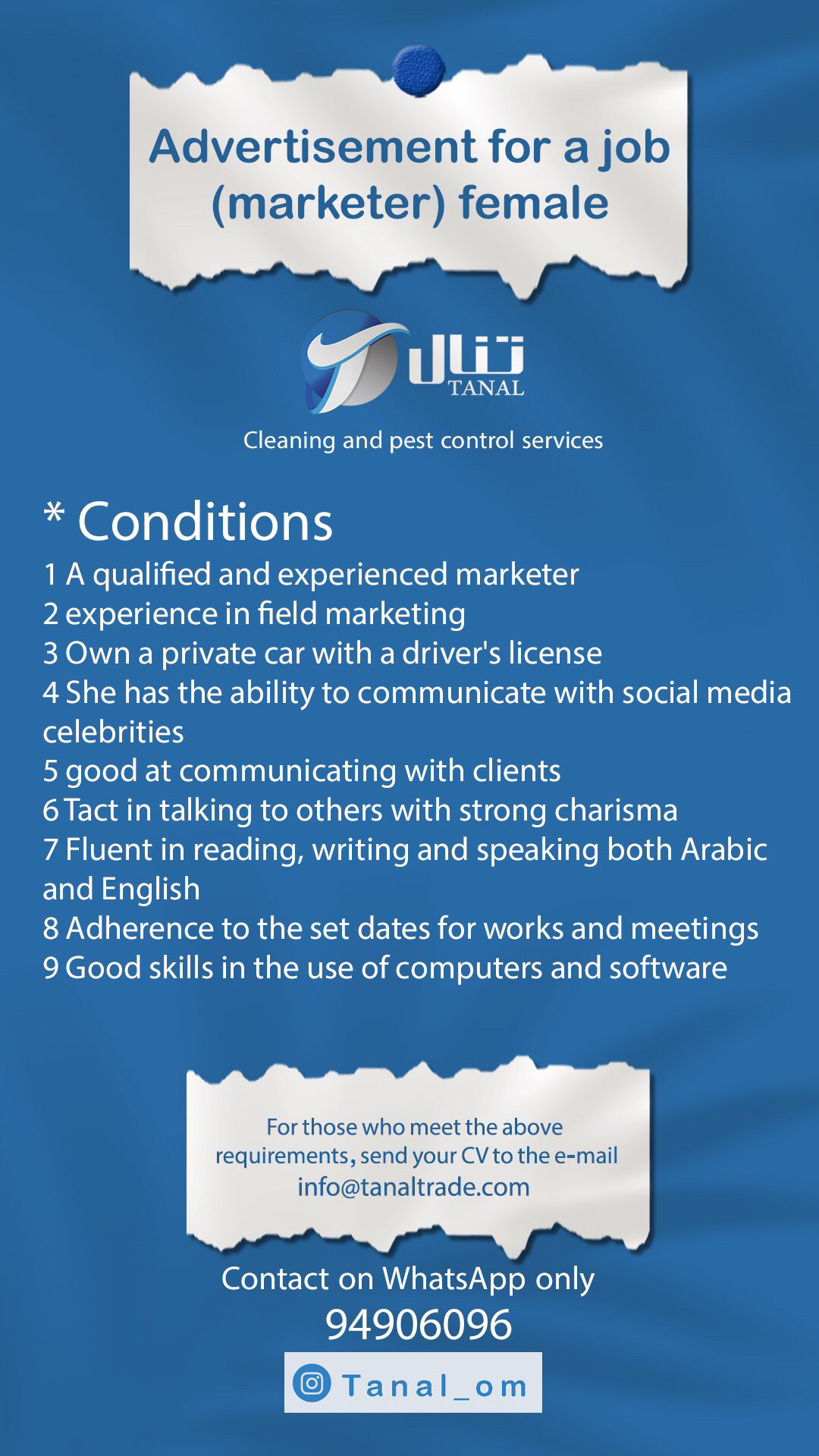 Advertisement for a job (marketer) female

تنال
TANAL

Cleaning and pest control services

* Conditions

1 A qualified and experienced marketer
2 experience in field marketing
3 Own a private car with a driver's license
4 She has the ability to communicate with social media celebrities
5 good at communicating with clients
6 Tact in talking to others with strong charisma
7 Fluent in reading, writing and speaking both Arabic and English
8 Adherence to the set dates for works and meetings
9 Good skills in the use of computers and software

For those who meet the above requirements, send your CV to the e-mail info@tanaltrade.com

Contact on WhatsApp only
94906096

Tanal_om